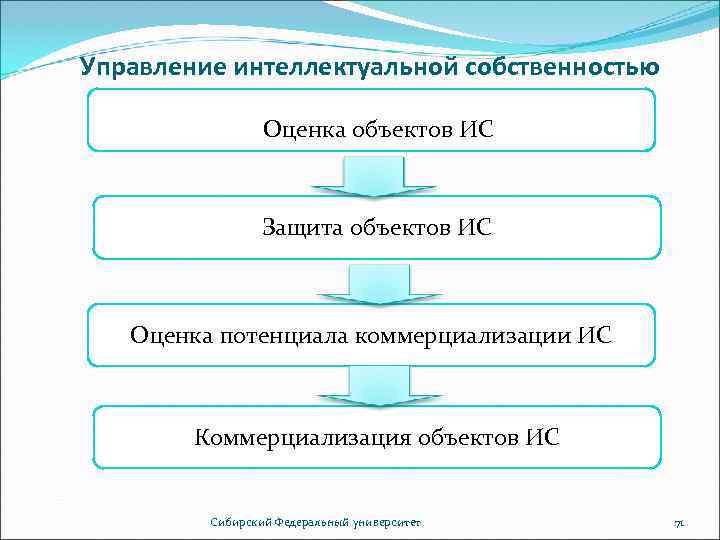 Управление интеллектуальной собственностью

Оценка объектов ИС

Защита объектов ИС

Оценка потенциала коммерциализации ИС

Коммерциализация объектов ИС

Сибирский Федеральный университет

71